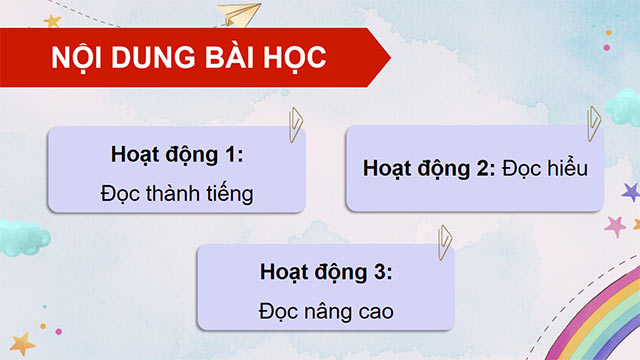 NỘI DUNG BÀI HỌC

Hoạt động 1:
Đọc thành tiếng

Hoạt động 2: Đọc hiểu

Hoạt động 3:
Đọc nâng cao